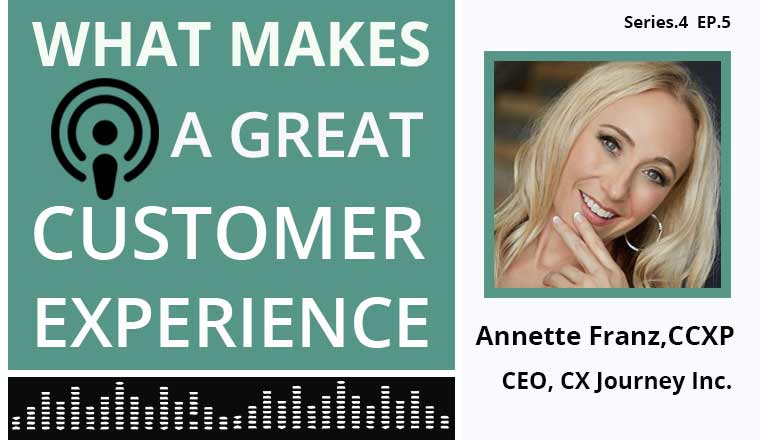 WHAT MAKES A GREAT CUSTOMER EXPERIENCE

Series.4 EP.5

Annette Franz,CCXP

CEO, CX Journey Inc.